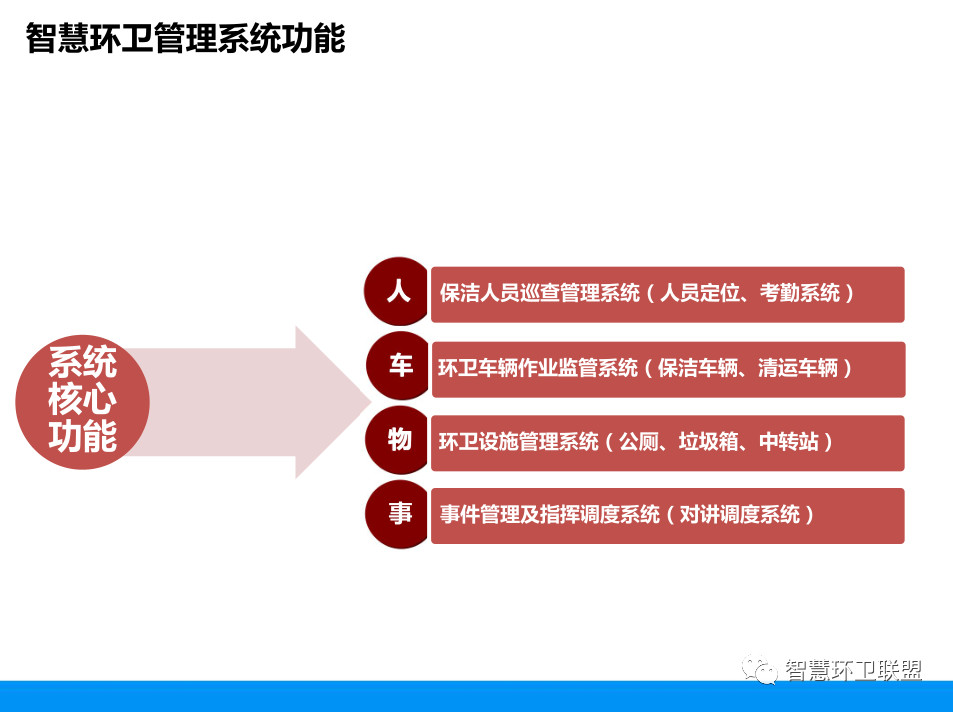 智慧环卫管理系统功能

系统核心功能

人
保洁人员巡查管理系统（人员定位、考勤系统）

车
环卫车辆作业监管系统（保洁车辆、清运车辆）

物
环卫设施管理系统（公厕、垃圾箱、中转站）

事
事件管理及指挥调度系统（对讲调度系统）

智慧环卫联盟